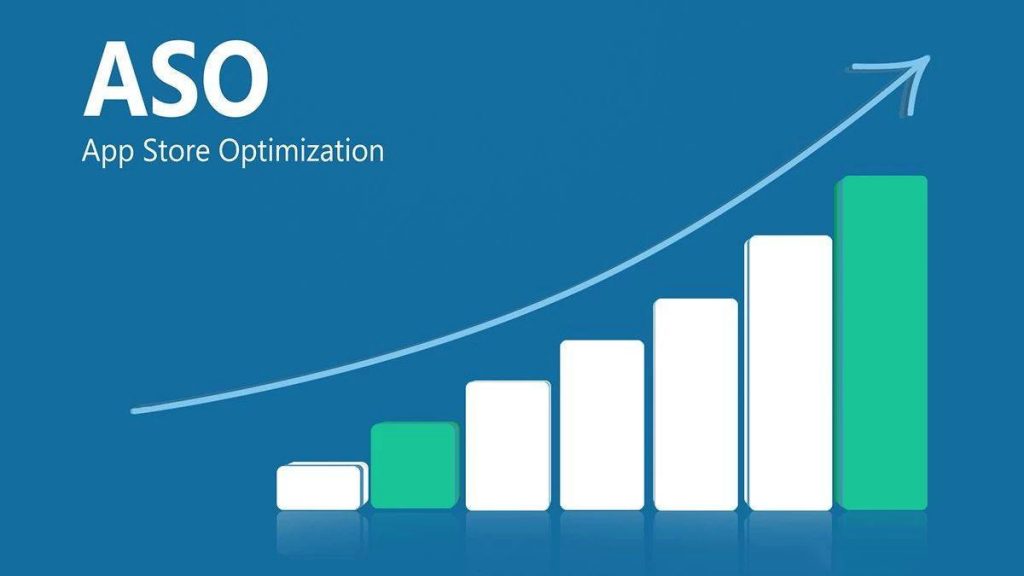 ASO
App Store Optimization